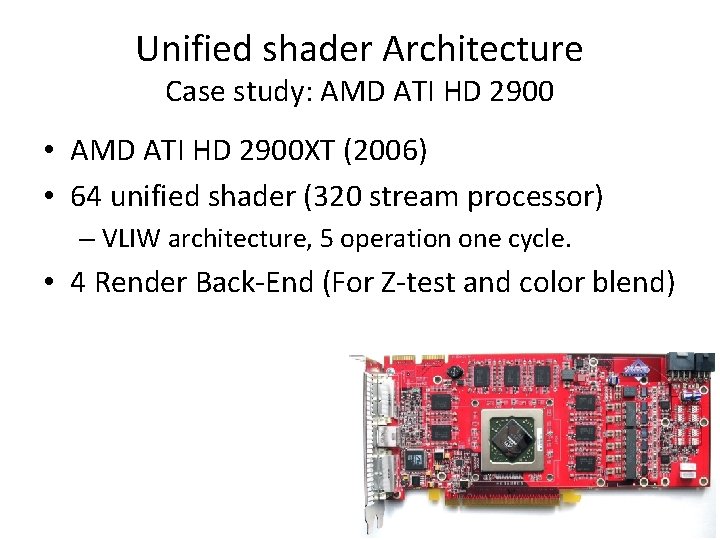 Unified shader Architecture
Case study: AMD ATI HD 2900

• AMD ATI HD 2900XT (2006)
• 64 unified shader (320 stream processor)
– VLIW architecture, 5 operation one cycle.
• 4 Render Back-End (For Z-test and color blend)